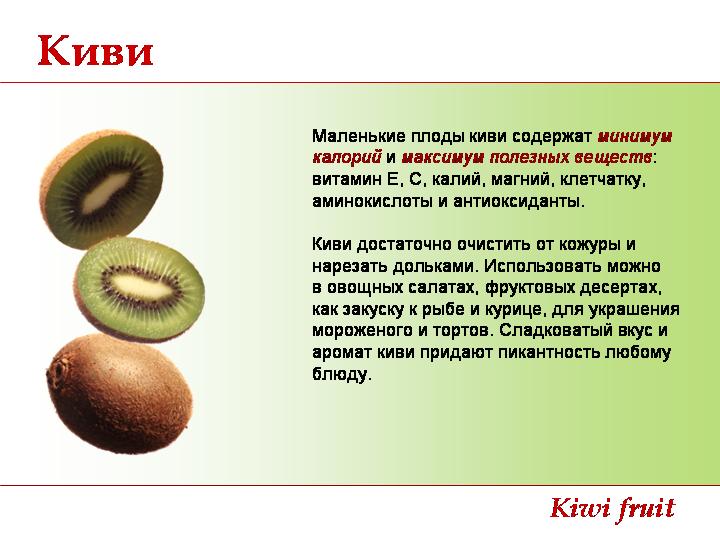 Киви

Маленькие плоды киви содержат минимум калорий и максимум полезных веществ: витамин Е, С, калий, магний, клетчатку, аминокислоты и антиоксиданты.

Киви достаточно очистить от кожуры и нарезать дольками. Использовать можно в овощных салатах, фруктовых десертах, как закуску к рыбе и курице, для украшения мороженого и тортов. Сладковатый вкус и аромат киви придают пикантность любому блюду.

Kiwi fruit